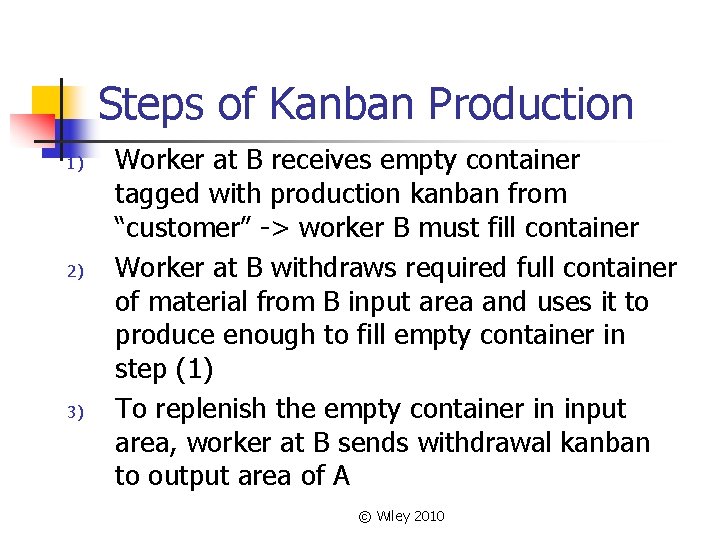 Steps of Kanban Production

1) Worker at B receives empty container tagged with production kanban from "customer" -> worker B must fill container

2) Worker at B withdraws required full container of material from B input area and uses it to produce enough to fill empty container in step (1)

3) To replenish the empty container in input area, worker at B sends withdrawal kanban to output area of A

© Wiley 2010